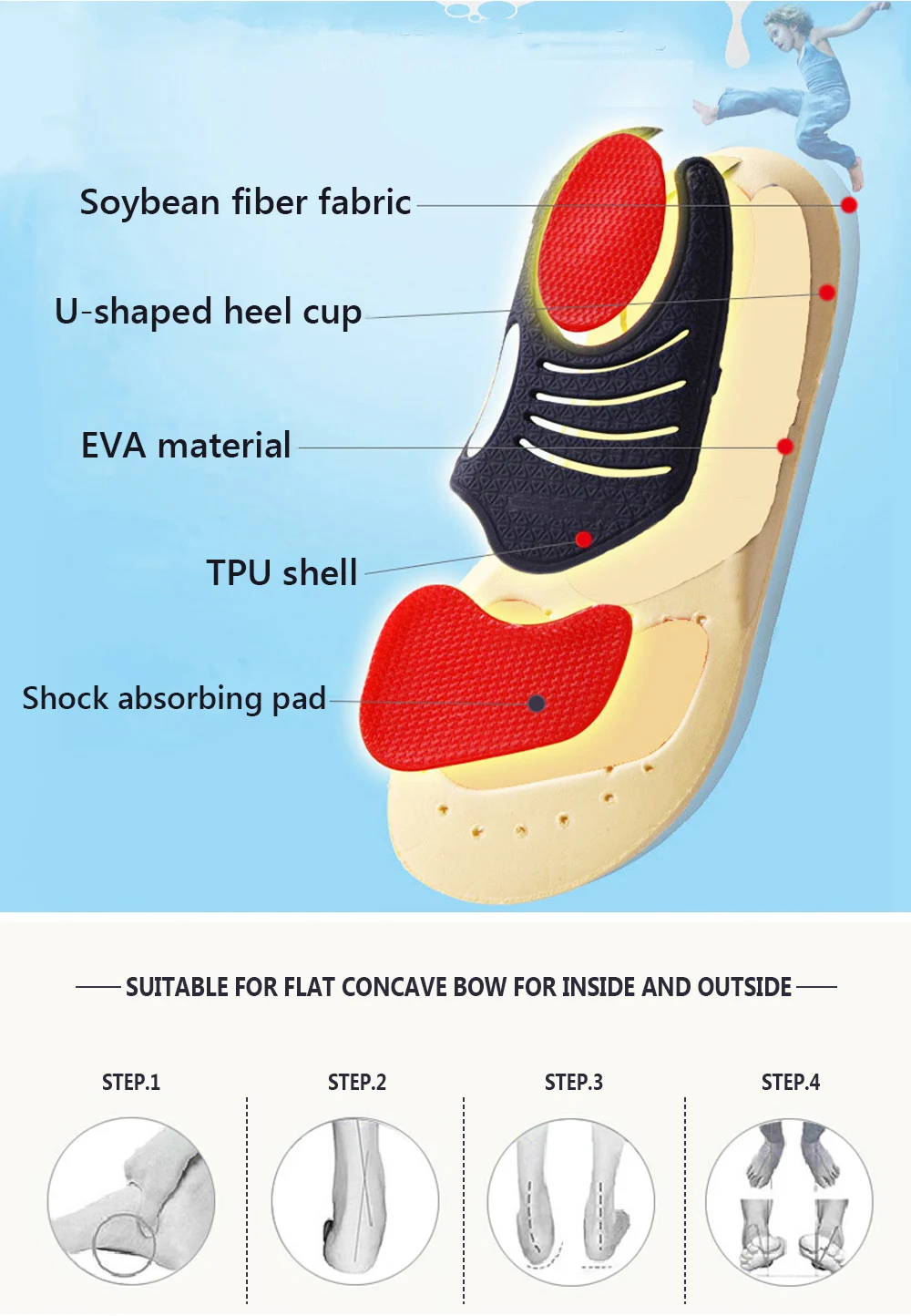 Soybean fiber fabric

U-shaped heel cup

EVA material

TPU shell

Shock absorbing pad

SUITABLE FOR FLAT CONCAVE BOW FOR INSIDE AND OUTSIDE

STEP.1

STEP.2

STEP.3

STEP.4